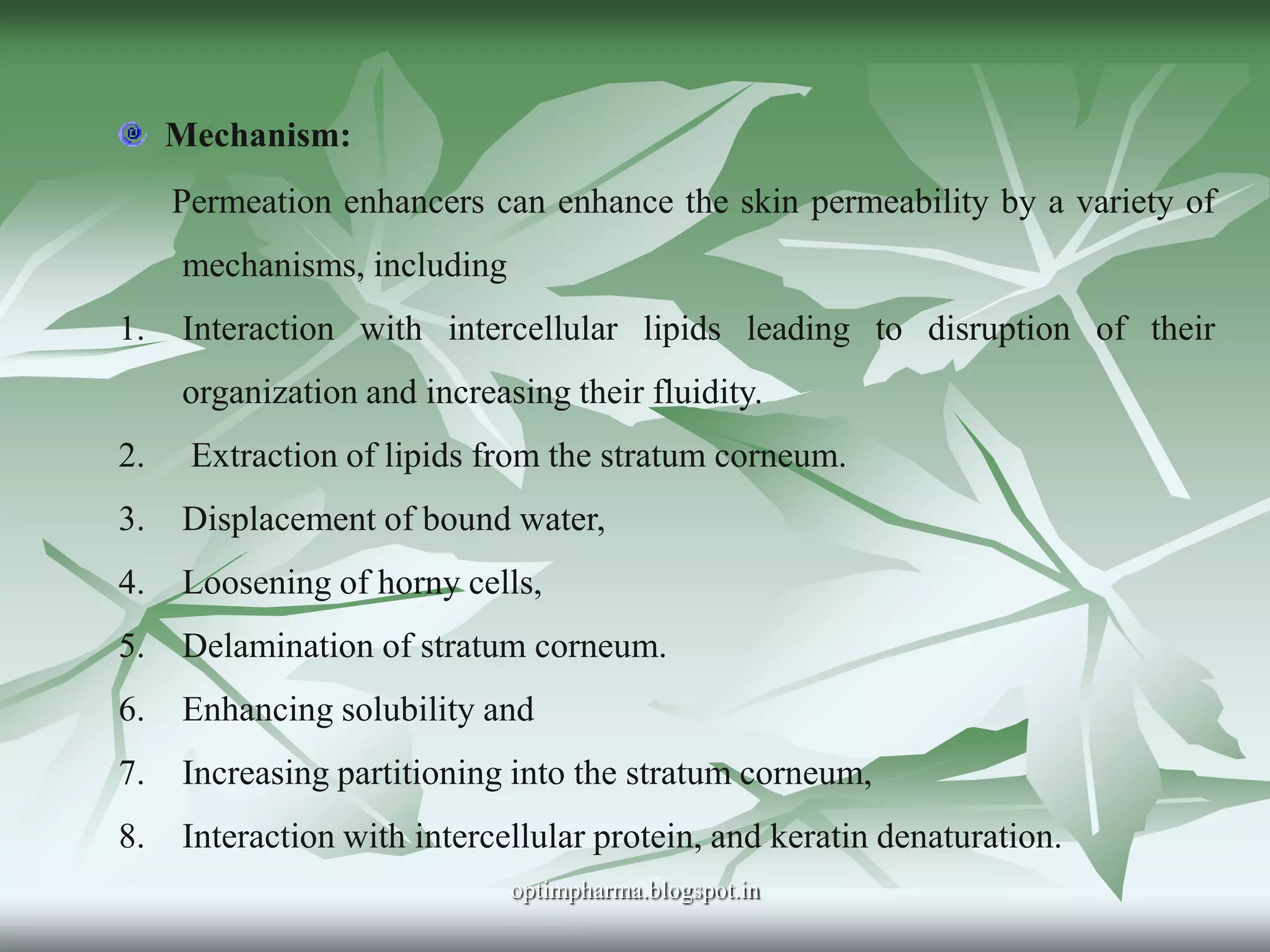 Mechanism:

Permeation enhancers can enhance the skin permeability by a variety of mechanisms, including

1. Interaction with intercellular lipids leading to disruption of their organization and increasing their fluidity.
2. Extraction of lipids from the stratum corneum.
3. Displacement of bound water,
4. Loosening of horny cells,
5. Delamination of stratum corneum.
6. Enhancing solubility and
7. Increasing partitioning into the stratum corneum,
8. Interaction with intercellular protein, and keratin denaturation.

optimpharma.blogspot.in